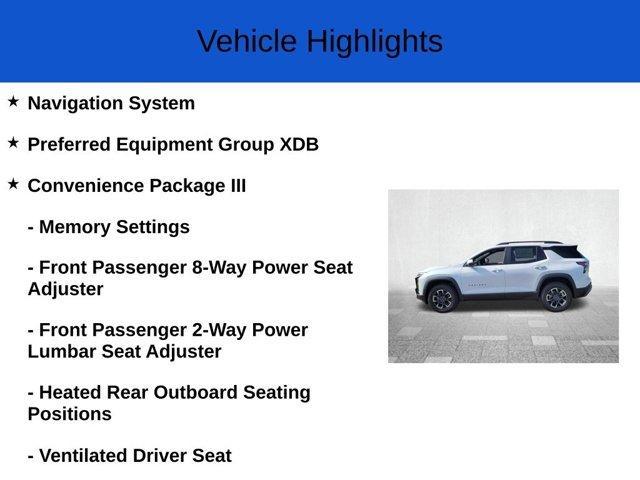 Vehicle Highlights

★ Navigation System

★ Preferred Equipment Group XDB

★ Convenience Package III

- Memory Settings

- Front Passenger 8-Way Power Seat Adjuster

- Front Passenger 2-Way Power Lumbar Seat Adjuster

- Heated Rear Outboard Seating Positions

- Ventilated Driver Seat